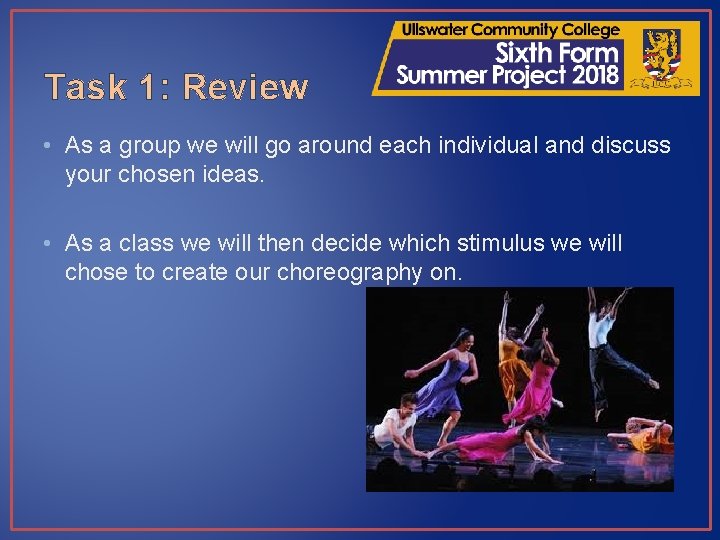 Ullswater Community College
Sixth Form
Summer Project 2018

Task 1: Review

• As a group we will go around each individual and discuss your chosen ideas.

• As a class we will then decide which stimulus we will chose to create our choreography on.